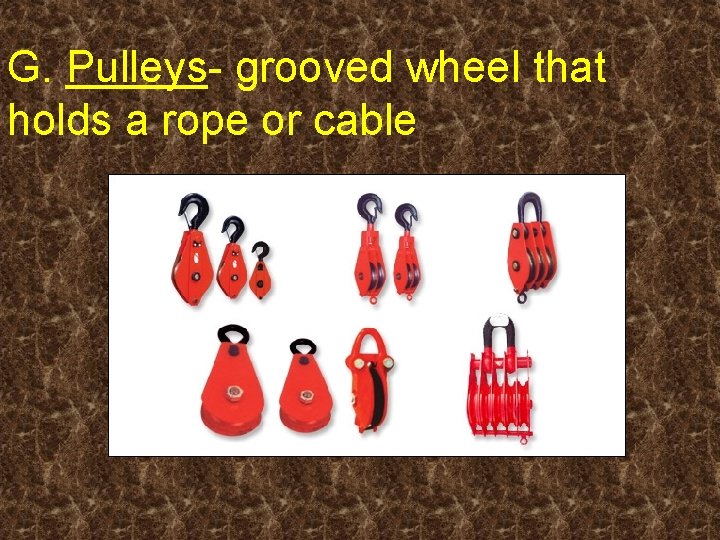 G. Pulleys- grooved wheel that holds a rope or cable